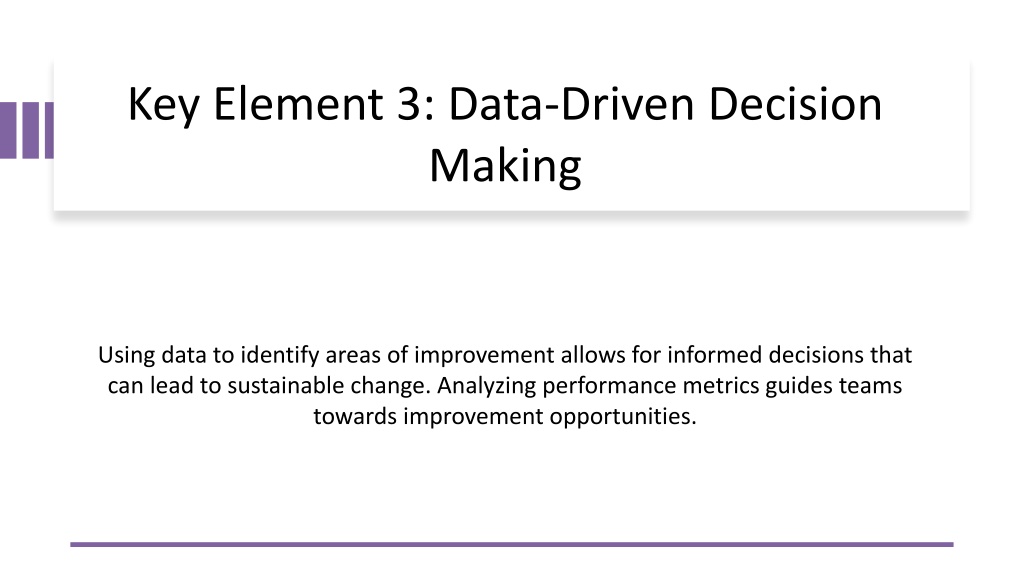 Key Element 3: Data-Driven Decision Making

Using data to identify areas of improvement allows for informed decisions that can lead to sustainable change. Analyzing performance metrics guides teams towards improvement opportunities.